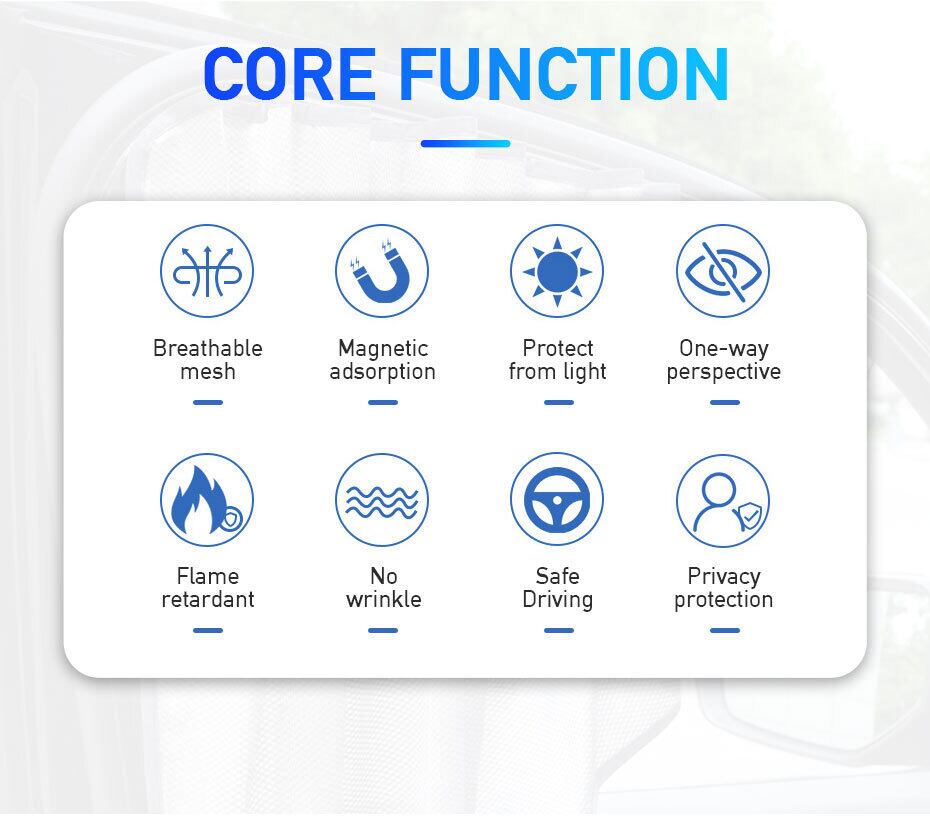 CORE FUNCTION

Breathable mesh

Magnetic adsorption

Protect from light

One-way perspective

Flame retardant

No wrinkle

Safe Driving

Privacy protection